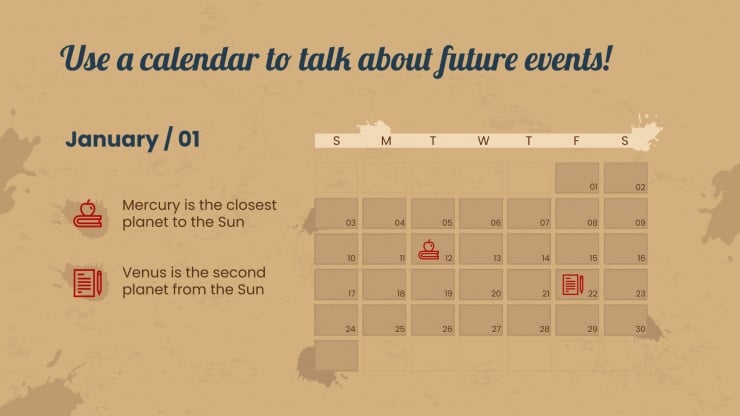 Use a calendar to talk about future events!

January / 01

Mercury is the closest planet to the Sun

Venus is the second planet from the Sun

| S | M | T | W | T | F | S |
|---|---|---|---|---|---|---|
| | | | | | 01 | 02 |
| 03 | 04 | 05 | 06 | 07 | 08 | 09 |
| 10 | 11 | 12 | 13 | 14 | 15 | 16 |
| 17 | 18 | 19 | 20 | 21 | 22 | 23 |
| 24 | 25 | 26 | 27 | 28 | 29 | 30 |
| | | | | | | |